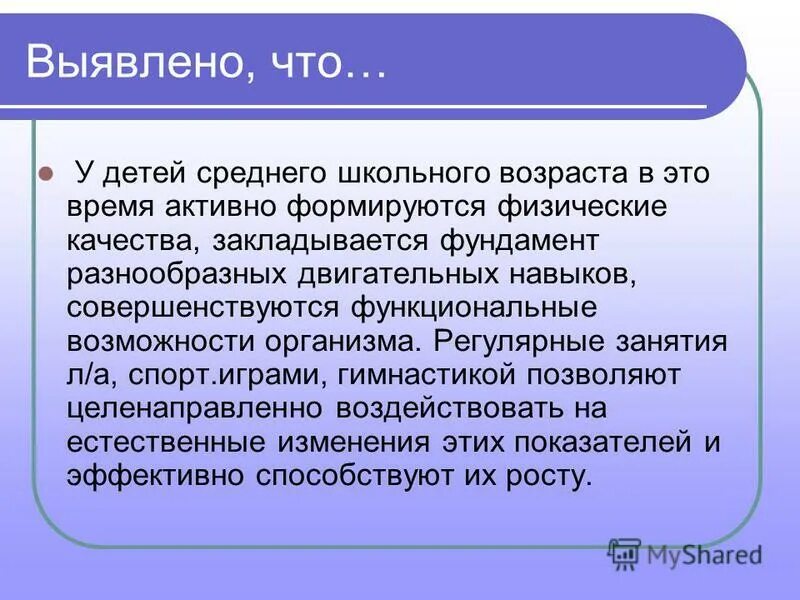 Выявлено, что…

У детей среднего школьного возраста в это время активно формируются физические качества, закладывается фундамент разнообразных двигательных навыков, совершенствуются функциональные возможности организма. Регулярные занятия л/а, спорт.играми, гимнастикой позволяют целенаправленно воздействовать на естественные изменения этих показателей и эффективно способствуют их росту.

MyShared